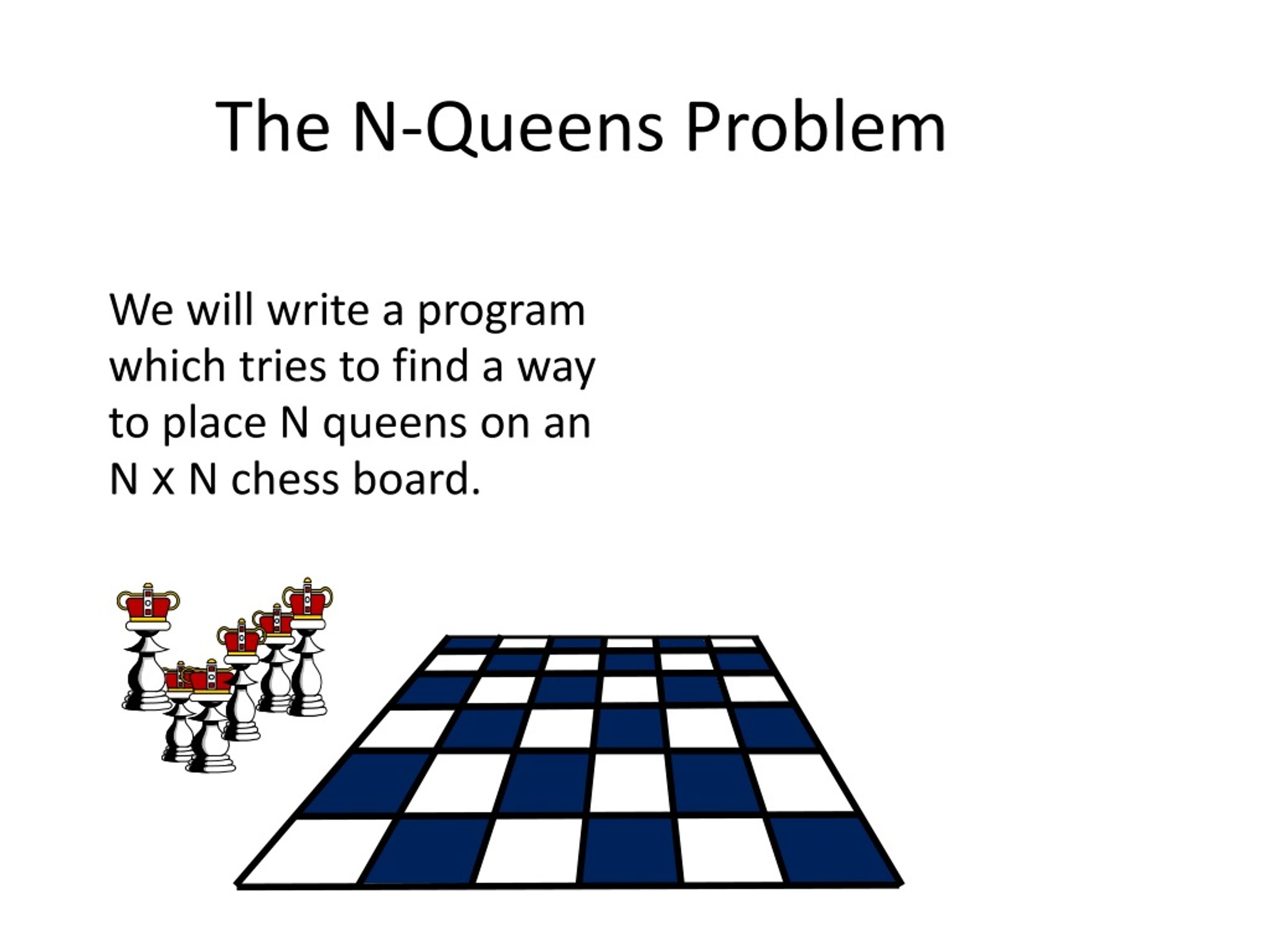 The N-Queens Problem

We will write a program which tries to find a way to place N queens on an N x N chess board.